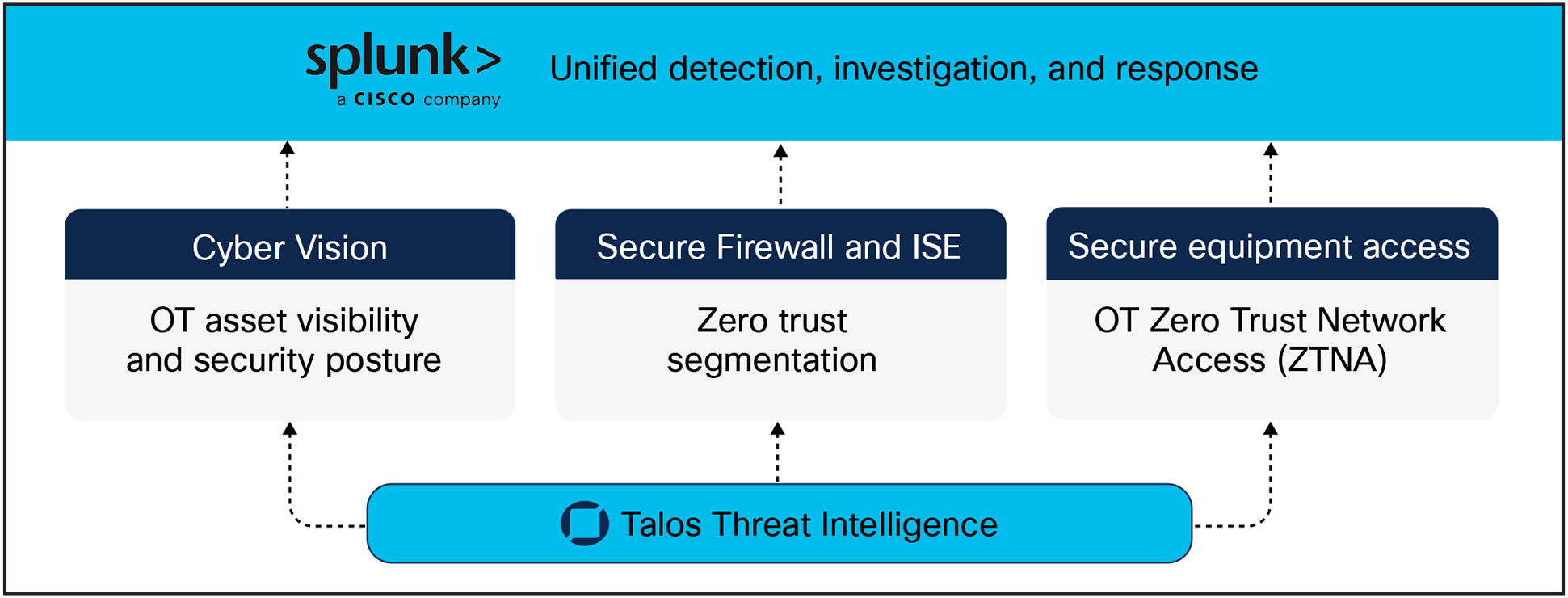 splunk>
a CISCO company

Unified detection, investigation, and response

Cyber Vision

OT asset visibility and security posture

Secure Firewall and ISE

Zero trust segmentation

Secure equipment access

OT Zero Trust Network Access (ZTNA)

Talos Threat Intelligence